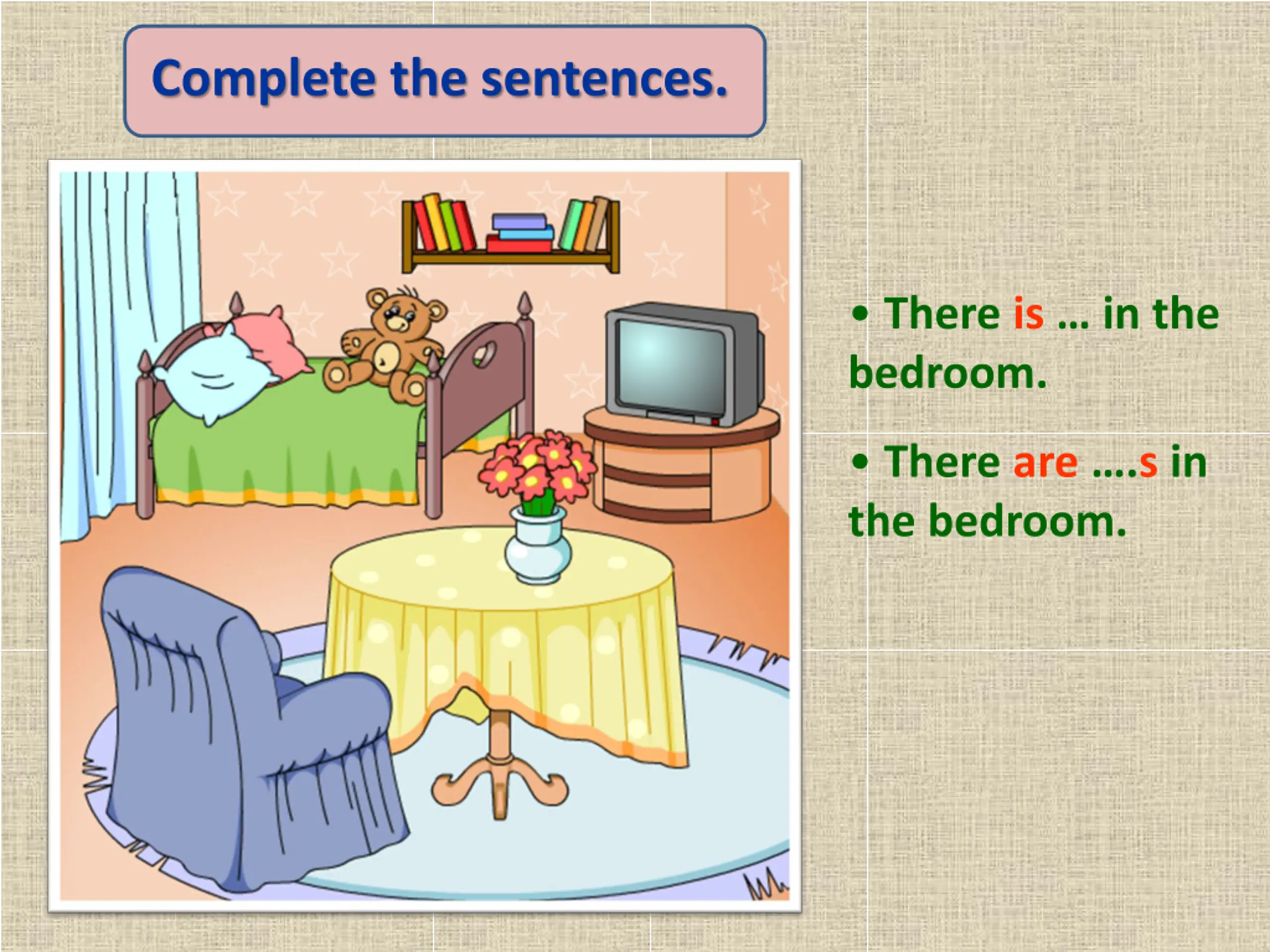 Complete the sentences.

• There is … in the bedroom.

• There are ….s in the bedroom.